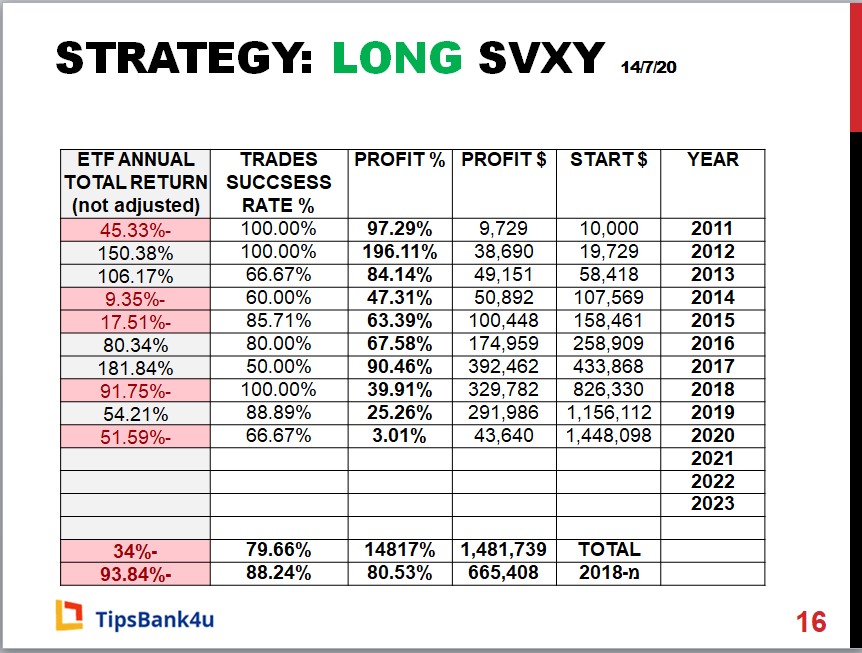 STRATEGY: LONG SVXY 14/7/20

| ETF ANNUAL TOTAL RETURN (not adjusted) | TRADES SUCCSESS RATE % | PROFIT % | PROFIT $ | START $ | YEAR |
|---|---|---|---|---|---|
| 45.33%- | 100.00% | 97.29% | 9,729 | 10,000 | 2011 |
| 150.38% | 100.00% | 196.11% | 38,690 | 19,729 | 2012 |
| 106.17% | 66.67% | 84.14% | 49,151 | 58,418 | 2013 |
| 9.35%- | 60.00% | 47.31% | 50,892 | 107,569 | 2014 |
| 17.51%- | 85.71% | 63.39% | 100,448 | 158,461 | 2015 |
| 80.34% | 80.00% | 67.58% | 174,959 | 258,909 | 2016 |
| 181.84% | 50.00% | 90.46% | 392,462 | 433,868 | 2017 |
| 91.75%- | 100.00% | 39.91% | 329,782 | 826,330 | 2018 |
| 54.21% | 88.89% | 25.26% | 291,986 | 1,156,112 | 2019 |
| 51.59%- | 66.67% | 3.01% | 43,640 | 1,448,098 | 2020 |
| | | | | | 2021 |
| | | | | | 2022 |
| | | | | | 2023 |
| | | | | | |
| 34%- | 79.66% | 14817% | 1,481,739 | TOTAL | |
| 93.84%- | 88.24% | 80.53% | 665,408 | 2018-מ | |

TipsBank4u

16